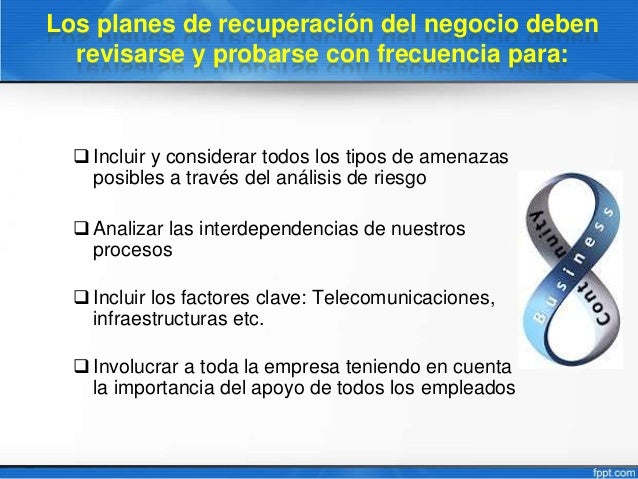 Los planes de recuperación del negocio deben revisarse y probarse con frecuencia para:

❑ Incluir y considerar todos los tipos de amenazas posibles a través del análisis de riesgo

❑ Analizar las interdependencias de nuestros procesos

❑ Incluir los factores clave: Telecomunicaciones, infraestructuras etc.

❑ Involucrar a toda la empresa teniendo en cuenta la importancia del apoyo de todos los empleados

Business Continuity

fppt.com